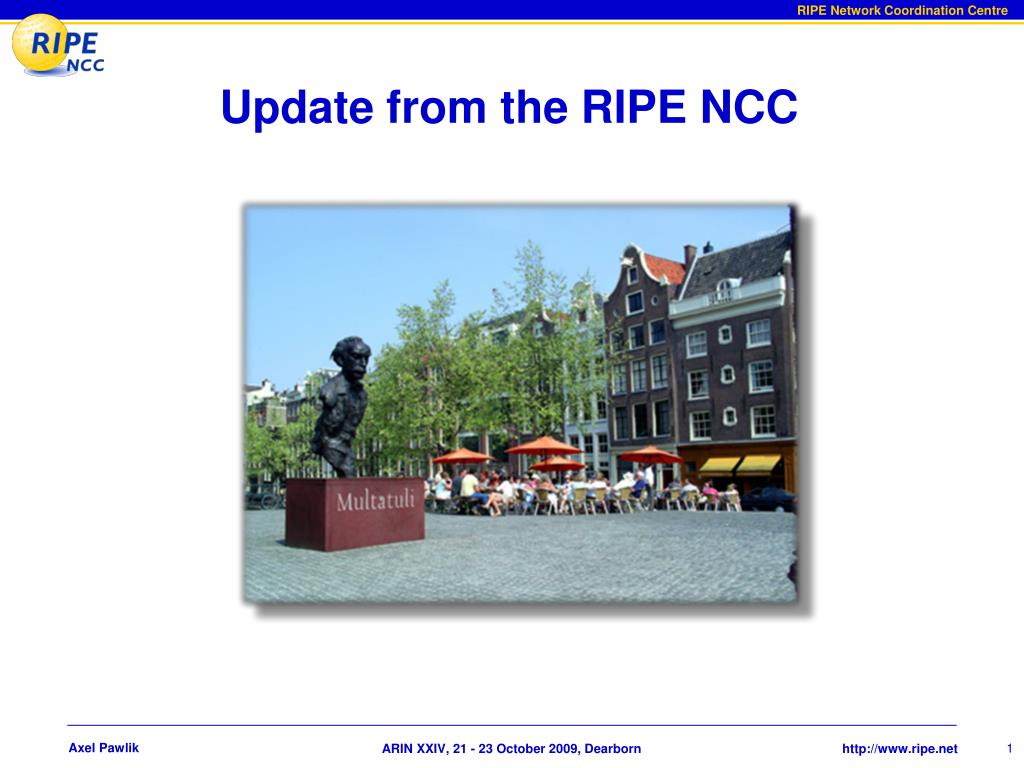 RIPE Network Coordination Centre

RIPE NCC

Update from the RIPE NCC

Multatuli

Axel Pawlik

ARIN XXIV, 21 - 23 October 2009, Dearborn

http://www.ripe.net

1